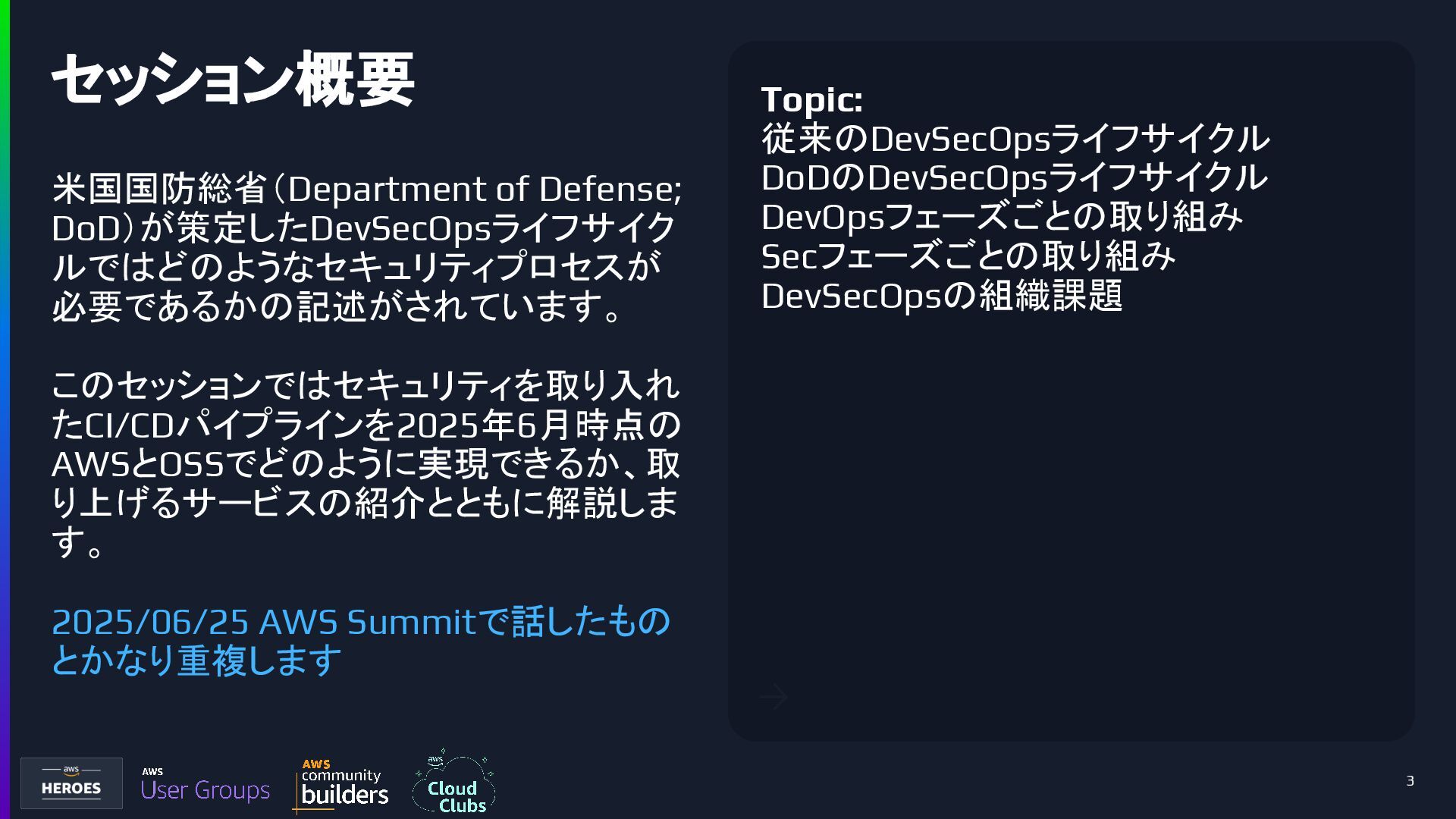 セッション概要

米国国防総省（Department of Defense; DoD）が策定したDevSecOpsライフサイクルではどのようなセキュリティプロセスが必要であるかの記述がされています。

このセッションではセキュリティを取り入れたCI/CDパイプラインを2025年6月時点のAWSとOSSでどのように実現できるか、取り上げるサービスの紹介とともに解説します。

2025/06/25 AWS Summitで話したものとかなり重複します

Topic:
従来のDevSecOpsライフサイクル
DoDのDevSecOpsライフサイクル
DevOpsフェーズごとの取り組み
Secフェーズごとの取り組み
DevSecOpsの組織課題

aws HEROES
AWS User Groups
AWS community builders
aws Cloud Clubs

3